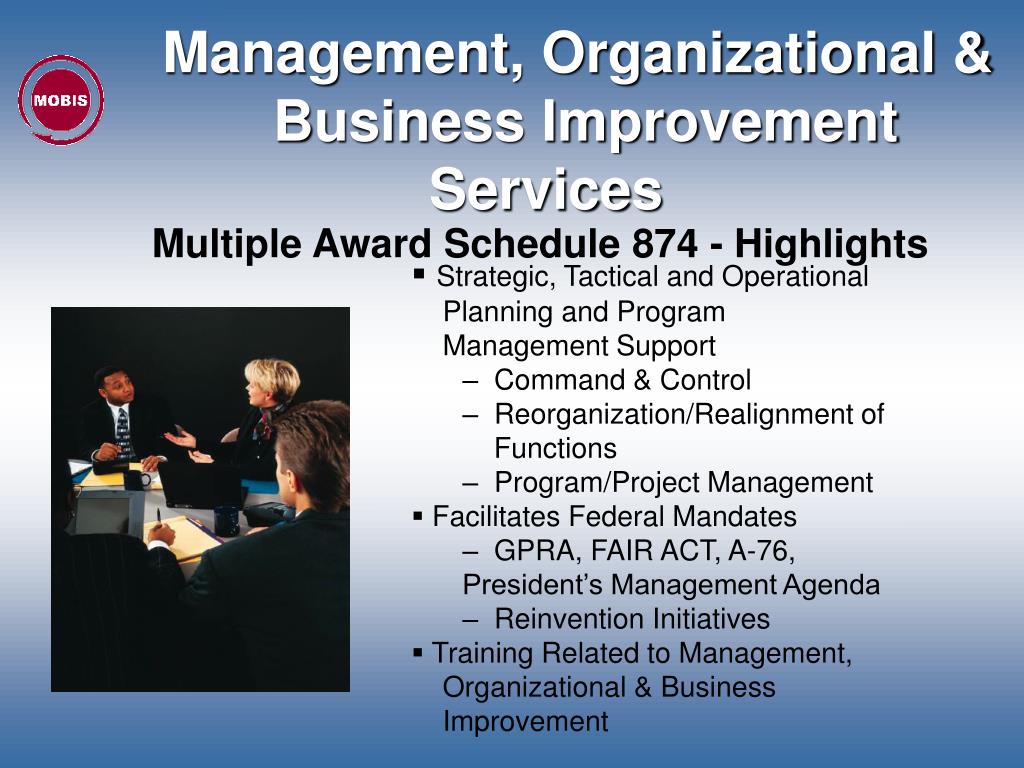 MOBIS

Management, Organizational & Business Improvement Services

Multiple Award Schedule 874 - Highlights

▪ Strategic, Tactical and Operational Planning and Program Management Support
– Command & Control
– Reorganization/Realignment of Functions
– Program/Project Management
▪ Facilitates Federal Mandates
– GPRA, FAIR ACT, A-76, President's Management Agenda
– Reinvention Initiatives
▪ Training Related to Management, Organizational & Business Improvement